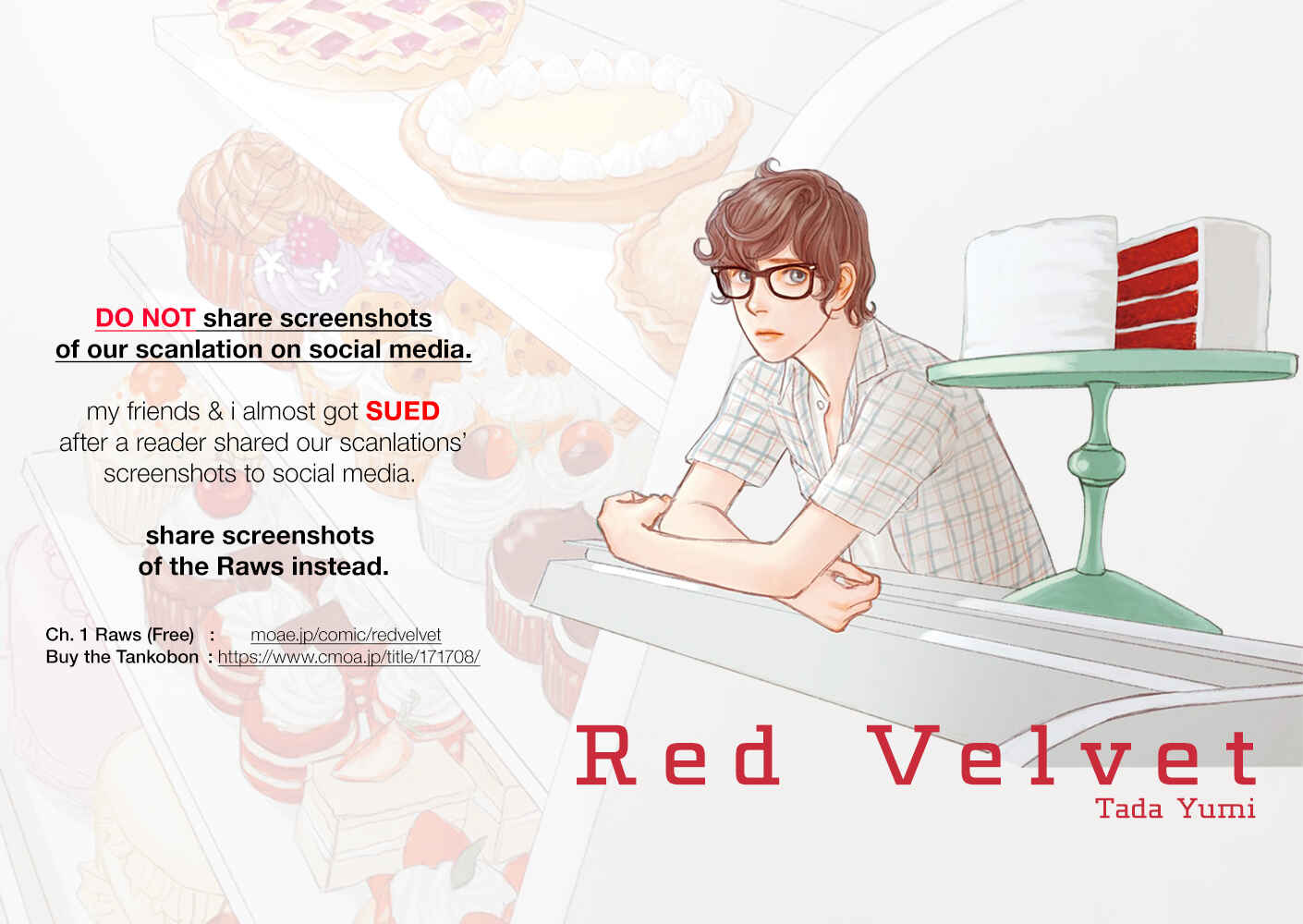 DO NOT share screenshots of our scanlation on social media.

my friends & i almost got SUED after a reader shared our scanlations' screenshots to social media.

share screenshots of the Raws instead.

Ch. 1 Raws (Free) : moae.jp/comic/redvelvet
Buy the Tankobon : https://www.cmoa.jp/title/171708/

Red Velvet
Tada Yumi